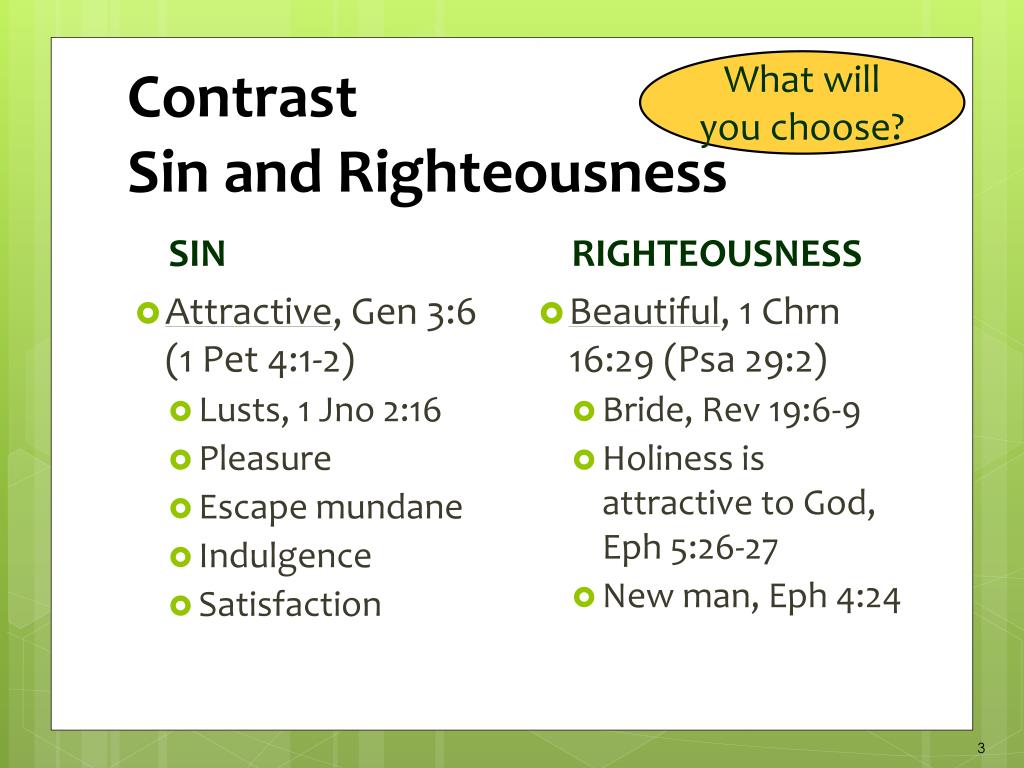 Contrast
Sin and Righteousness

What will you choose?

SIN

Attractive, Gen 3:6 (1 Pet 4:1-2)
Lusts, 1 Jno 2:16
Pleasure
Escape mundane
Indulgence
Satisfaction

RIGHTEOUSNESS

Beautiful, 1 Chrn 16:29 (Psa 29:2)
Bride, Rev 19:6-9
Holiness is attractive to God, Eph 5:26-27
New man, Eph 4:24

3